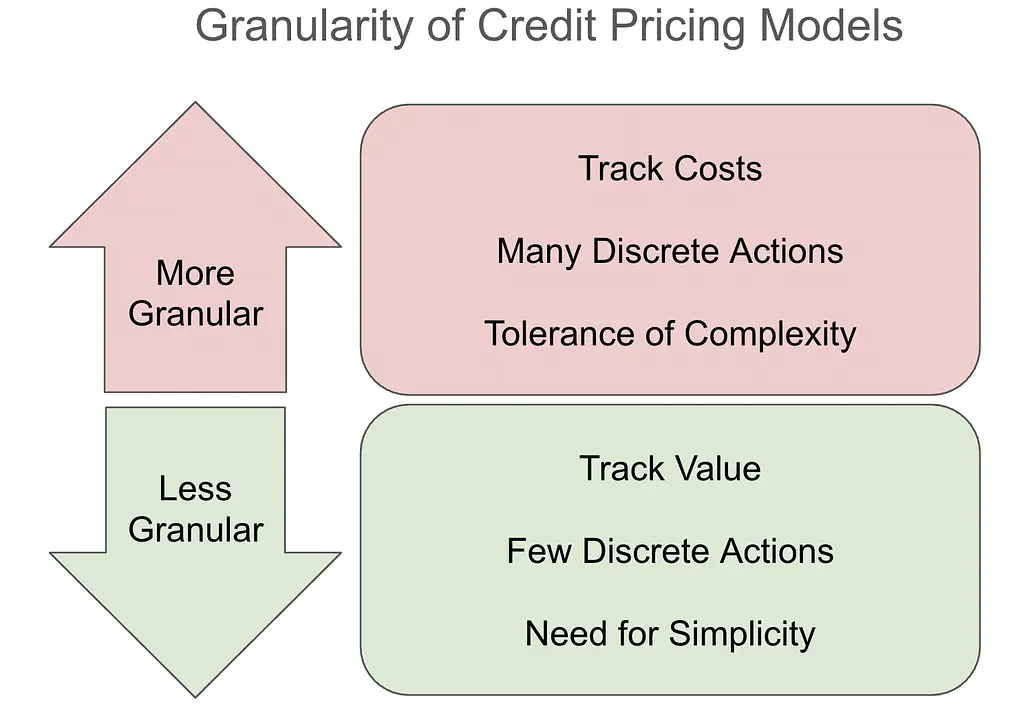 Granularity of Credit Pricing Models

More Granular

Track Costs

Many Discrete Actions

Tolerance of Complexity

Less Granular

Track Value

Few Discrete Actions

Need for Simplicity